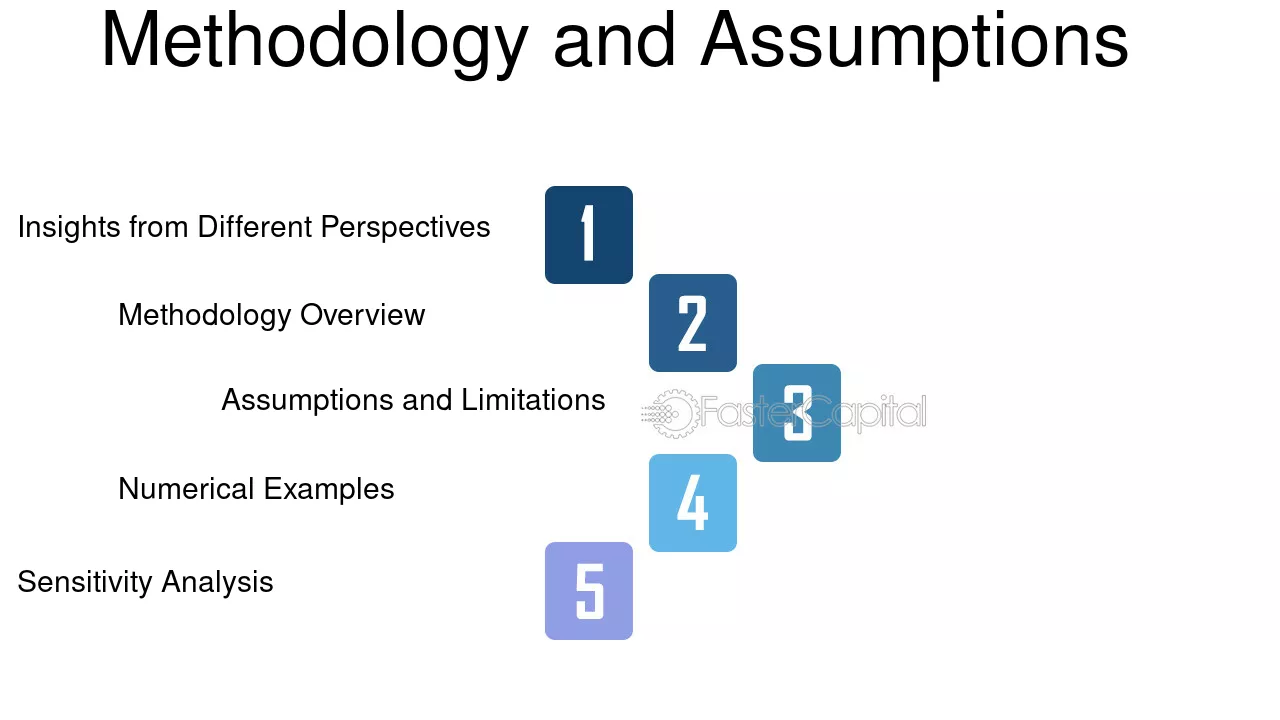 Methodology and Assumptions

Insights from Different Perspectives
1

Methodology Overview
2

Assumptions and Limitations
3

FasterCapital

Numerical Examples
4

Sensitivity Analysis
5